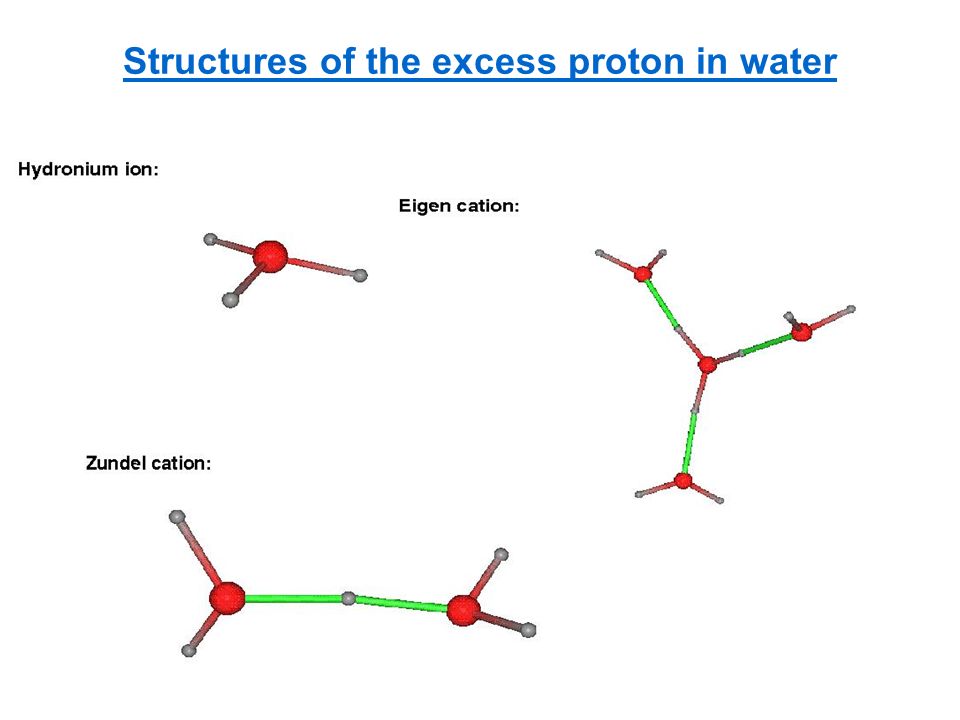 Structures of the excess proton in water

Hydronium ion:

Eigen cation:

Zundel cation: